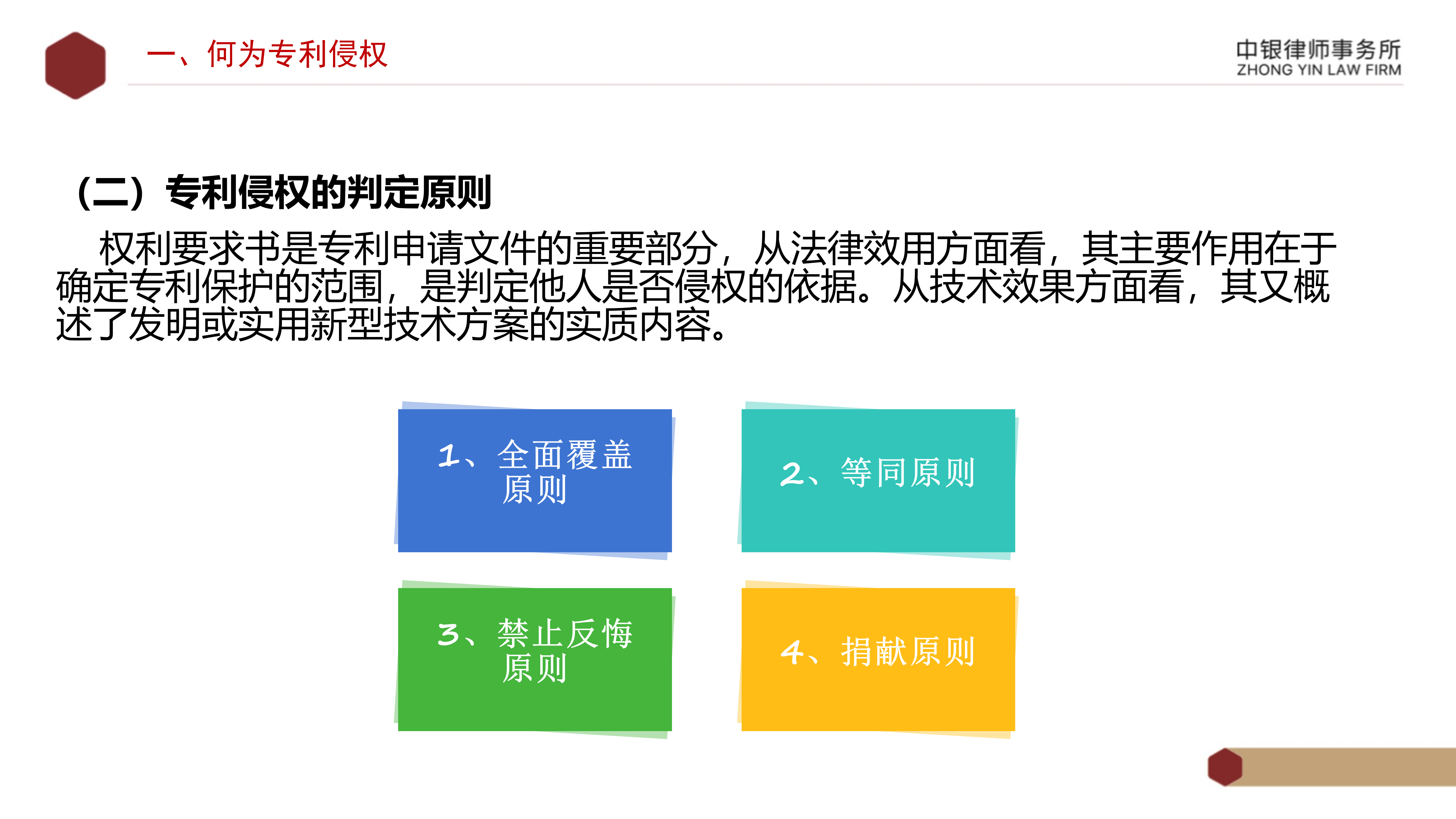 一、何为专利侵权

中银律师事务所
ZHONG YIN LAW FIRM

（二）专利侵权的判定原则

权利要求书是专利申请文件的重要部分，从法律效用方面看，其主要作用在于确定专利保护的范围，是判定他人是否侵权的依据。从技术效果方面看，其又概述了发明或实用新型技术方案的实质内容。

1、全面覆盖原则

2、等同原则

3、禁止反悔原则

4、捐献原则